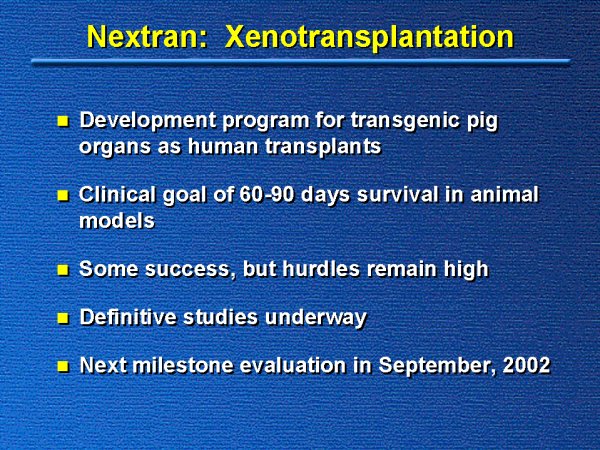 Nextran: Xenotransplantation

- Development program for transgenic pig organs as human transplants
- Clinical goal of 60-90 days survival in animal models
- Some success, but hurdles remain high
- Definitive studies underway
- Next milestone evaluation in September, 2002